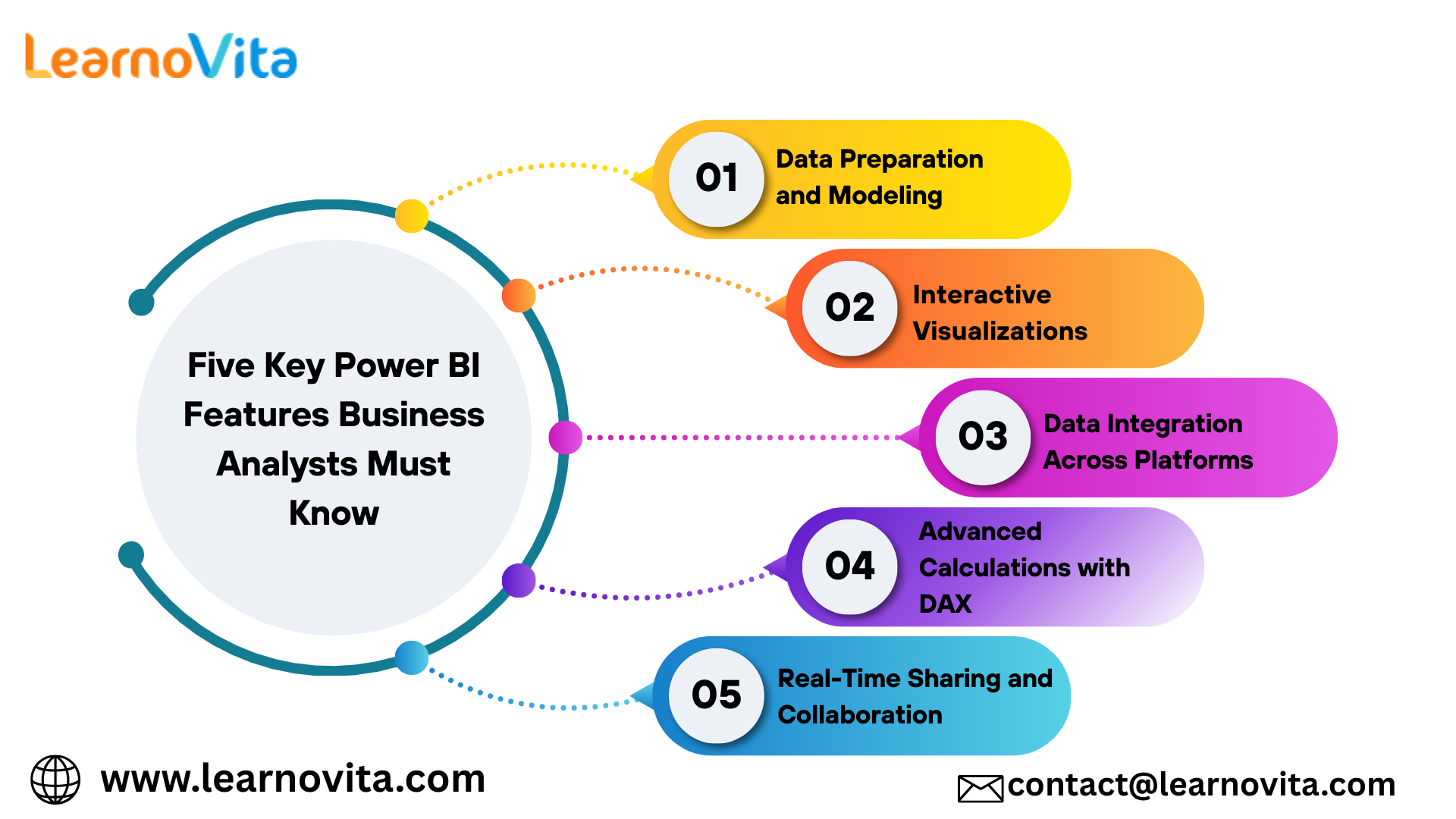 LearnoVita

Five Key Power BI Features Business Analysts Must Know

01 Data Preparation and Modeling

02 Interactive Visualizations

03 Data Integration Across Platforms

04 Advanced Calculations with DAX

05 Real-Time Sharing and Collaboration

www.learnovita.com

contact@learnovita.com